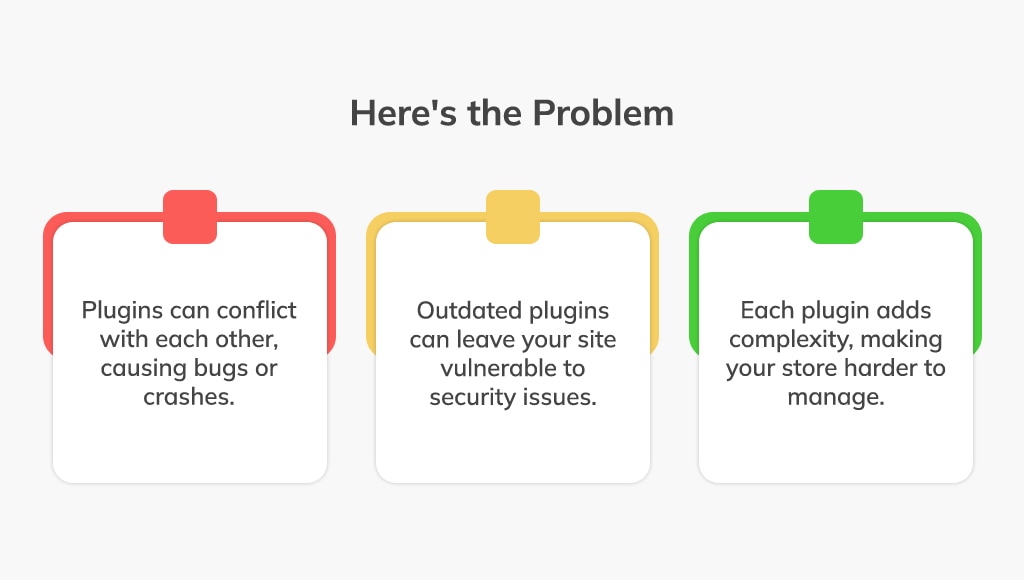 Here's the Problem

Plugins can conflict with each other, causing bugs or crashes.

Outdated plugins can leave your site vulnerable to security issues.

Each plugin adds complexity, making your store harder to manage.